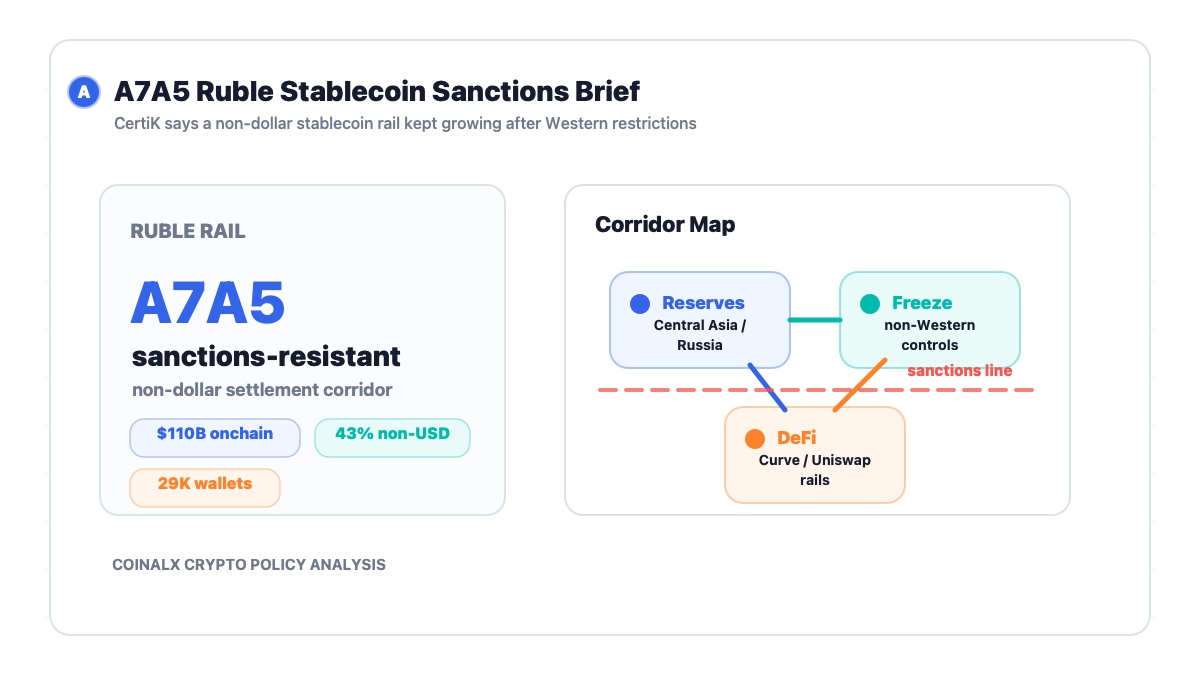 A

A7A5 Ruble Stablecoin Sanctions Brief

CertiK says a non-dollar stablecoin rail kept growing after Western restrictions

RUBLE RAIL

A7A5

sanctions-resistant

non-dollar settlement corridor

\$110B onchain

43% non-USD

29K wallets

Corridor Map

Reserves
Central Asia / Russia

Freeze
non-Western controls

sanctions line

DeFi
Curve / Uniswap rails

COINALX CRYPTO POLICY ANALYSIS